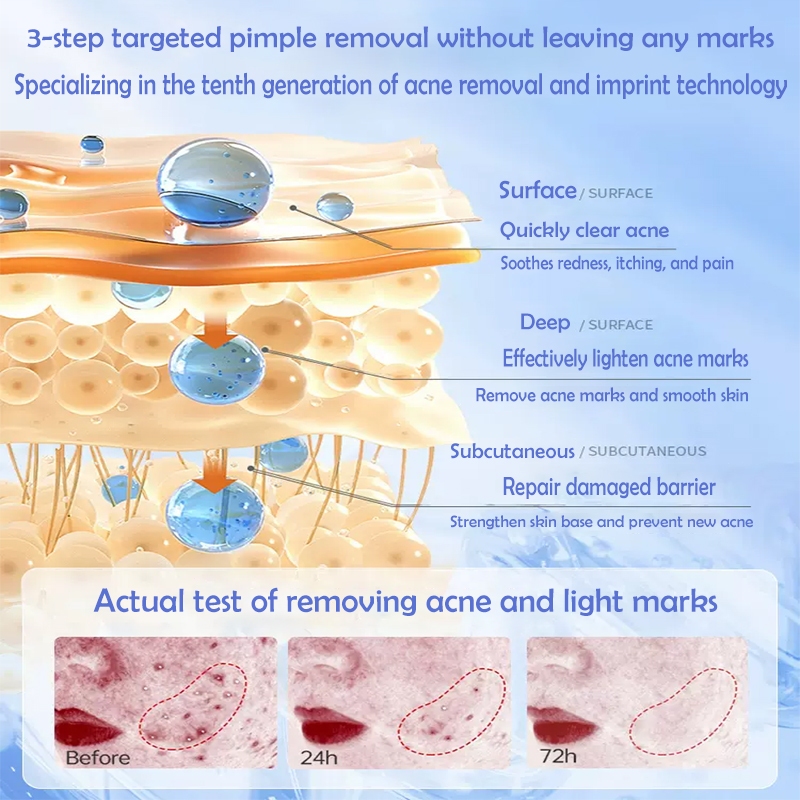 3-step targeted pimple removal without leaving any marks

Specializing in the tenth generation of acne removal and imprint technology

Surface / SURFACE

Quickly clear acne

Soothes redness, itching, and pain

Deep / SURFACE

Effectively lighten acne marks

Remove acne marks and smooth skin

Subcutaneous / SUBCUTANEOUS

Repair damaged barrier

Strengthen skin base and prevent new acne

Actual test of removing acne and light marks

Before

24h

72h